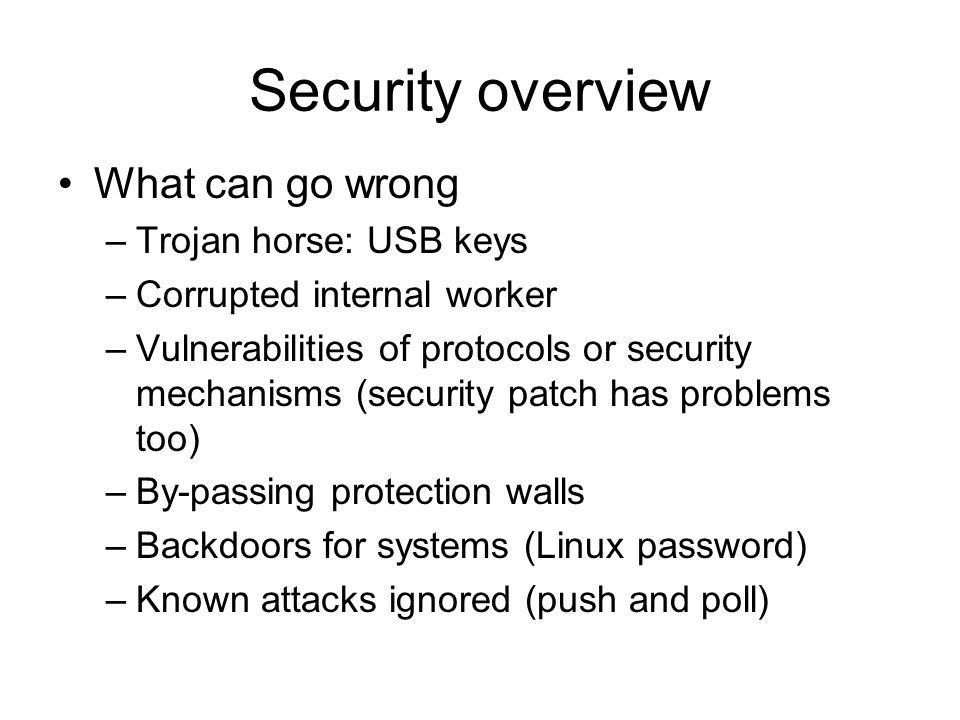 Security overview

• What can go wrong
– Trojan horse: USB keys
– Corrupted internal worker
– Vulnerabilities of protocols or security mechanisms (security patch has problems too)
– By-passing protection walls
– Backdoors for systems (Linux password)
– Known attacks ignored (push and poll)